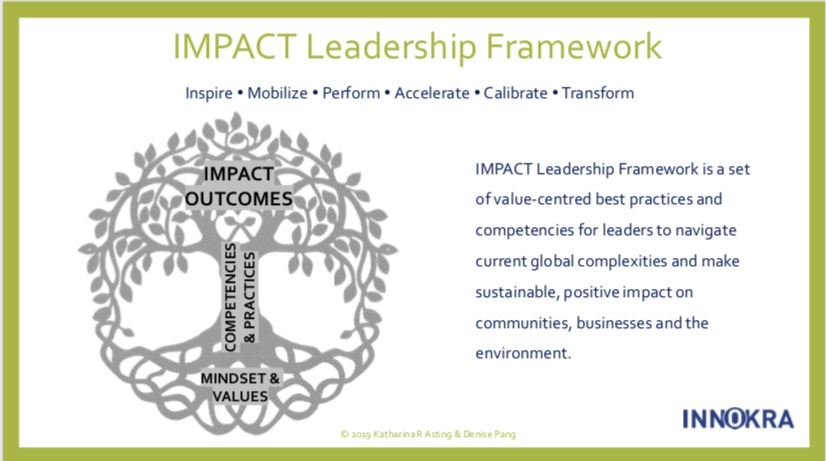 IMPACT Leadership Framework

Inspire • Mobilize • Perform • Accelerate • Calibrate • Transform

IMPACT OUTCOMES

COMPETENCIES & PRACTICES

MINDSET & VALUES

IMPACT Leadership Framework is a set of value-centred best practices and competencies for leaders to navigate current global complexities and make sustainable, positive impact on communities, businesses and the environment.

© 2019 Katharina R Asting & Denise Pang

INNOKRA